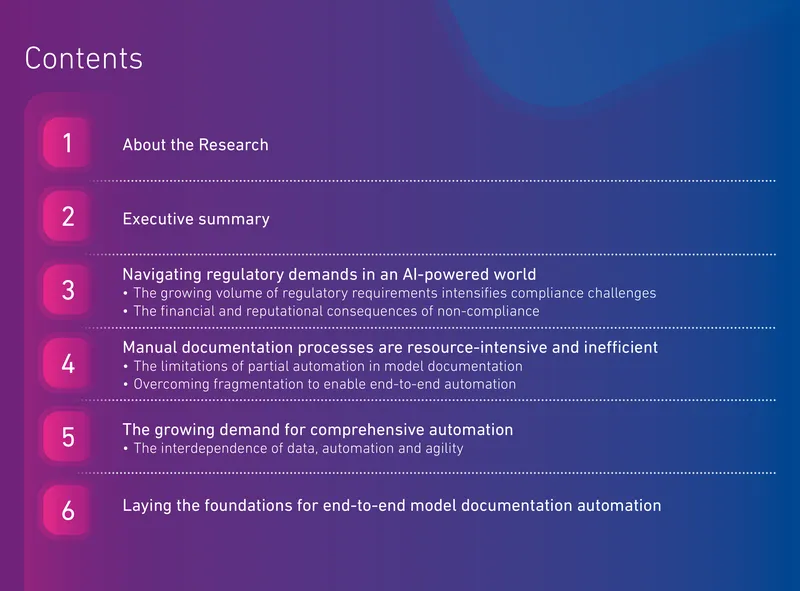 Contents

1 About the Research

2 Executive summary

3 Navigating regulatory demands in an AI-powered world
• The growing volume of regulatory requirements intensifies compliance challenges
• The financial and reputational consequences of non-compliance

4 Manual documentation processes are resource-intensive and inefficient
• The limitations of partial automation in model documentation
• Overcoming fragmentation to enable end-to-end automation

5 The growing demand for comprehensive automation
• The interdependence of data, automation and agility

6 Laying the foundations for end-to-end model documentation automation